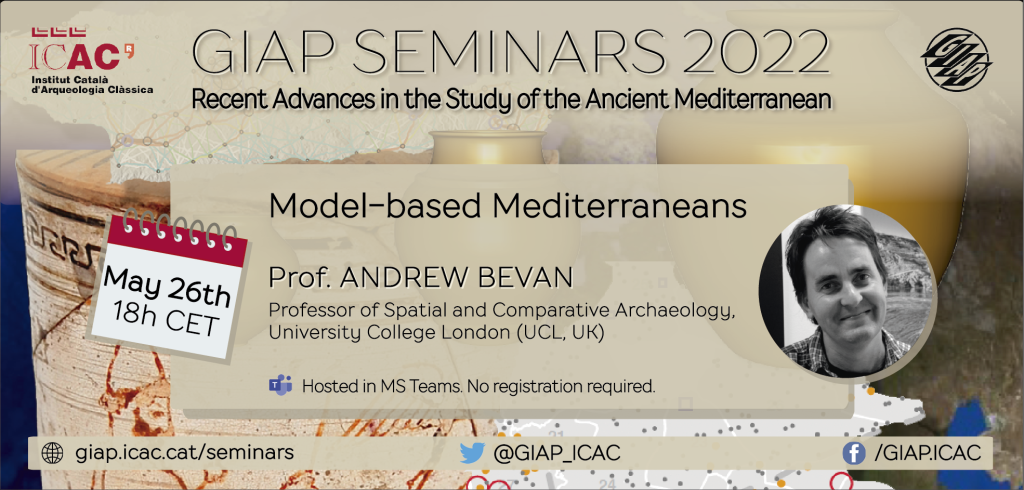 ICAC
Institut Català d'Arqueologia Clàssica

GIAP SEMINARS 2022
Recent Advances in the Study of the Ancient Mediterranean

Model-based Mediterraneans

May 26th
18h CET

Prof. ANDREW BEVAN
Professor of Spatial and Comparative Archaeology, University College London (UCL, UK)

Hosted in MS Teams. No registration required.

giap.icac.cat/seminars
@GIAP_ICAC
/GIAP.ICAC